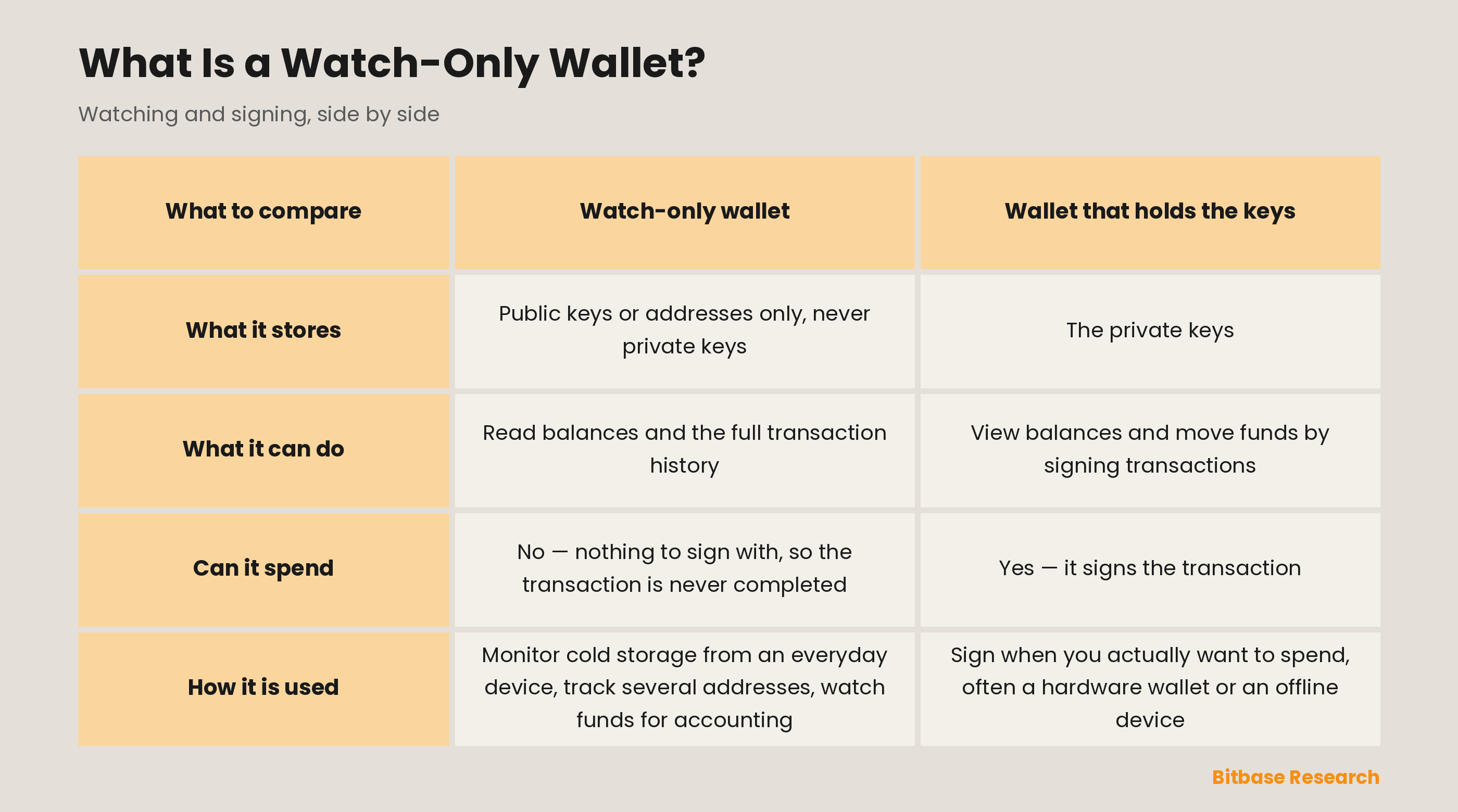 What Is a Watch-Only Wallet?

Watching and signing, side by side

| What to compare | Watch-only wallet | Wallet that holds the keys |
|---|---|---|
| What it stores | Public keys or addresses only, never private keys | The private keys |
| What it can do | Read balances and the full transaction history | View balances and move funds by signing transactions |
| Can it spend | No — nothing to sign with, so the transaction is never completed | Yes — it signs the transaction |
| How it is used | Monitor cold storage from an everyday device, track several addresses, watch funds for accounting | Sign when you actually want to spend, often a hardware wallet or an offline device |

Bitbase Research